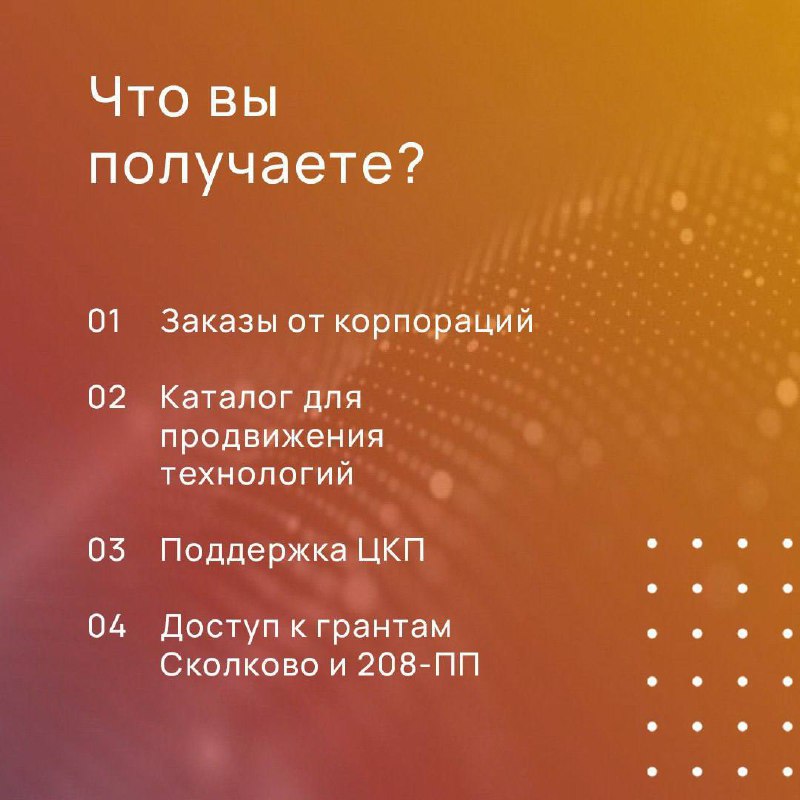 Что вы получаете?

01 Заказы от корпораций

02 Каталог для продвижения технологий

03 Поддержка ЦКП

04 Доступ к грантам Сколково и 208-ПП